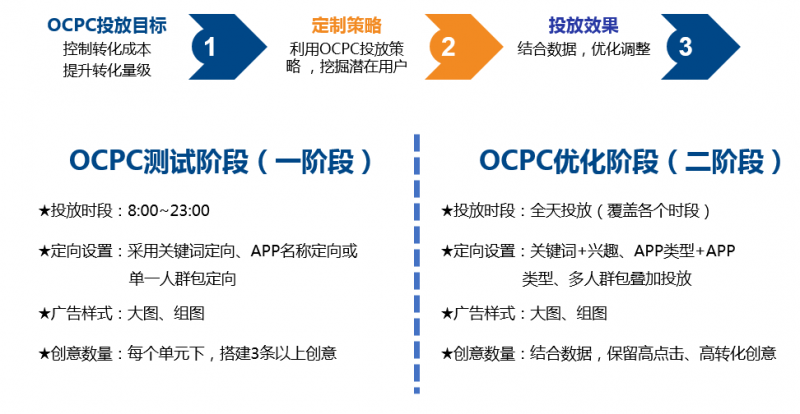 OCPC投放目标
控制转化成本
提升转化量级

1

定制策略
利用OCPC投放策略，挖掘潜在用户

2

投放效果
结合数据，优化调整

3

OCPC测试阶段（一阶段）

★投放时段：8:00~23:00

★定向设置：采用关键词定向、APP名称定向或单一人群包定向

★广告样式：大图、组图

★创意数量：每个单元下，搭建3条以上创意

OCPC优化阶段（二阶段）

★投放时段：全天投放（覆盖各个时段）

★定向设置：关键词+兴趣、APP类型+APP类型、多人群包叠加投放

★广告样式：大图、组图

★创意数量：结合数据，保留高点击、高转化创意